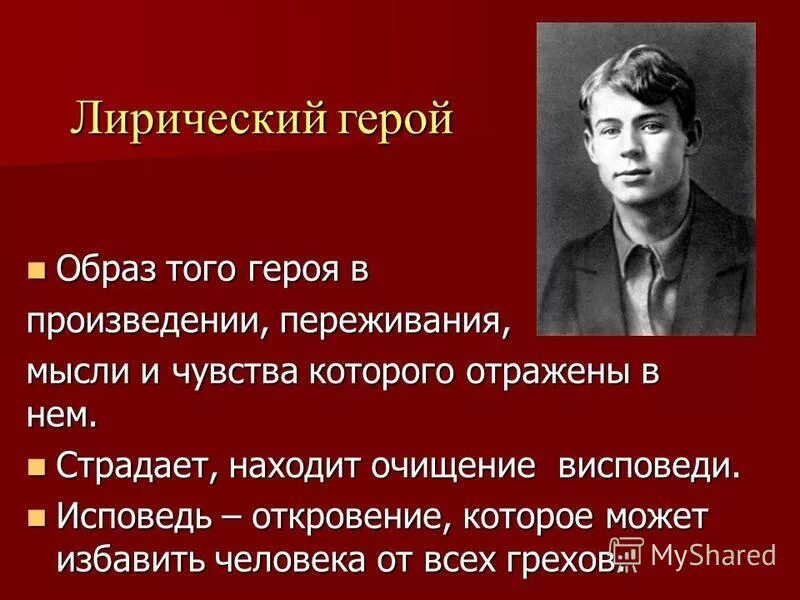 Лирический герой

Образ того героя в произведении, переживания, мысли и чувства которого отражены в нем.

Страдает, находит очищение висповеди.

Исповедь – откровение, которое может избавить человека от всех грехов.

MyShared